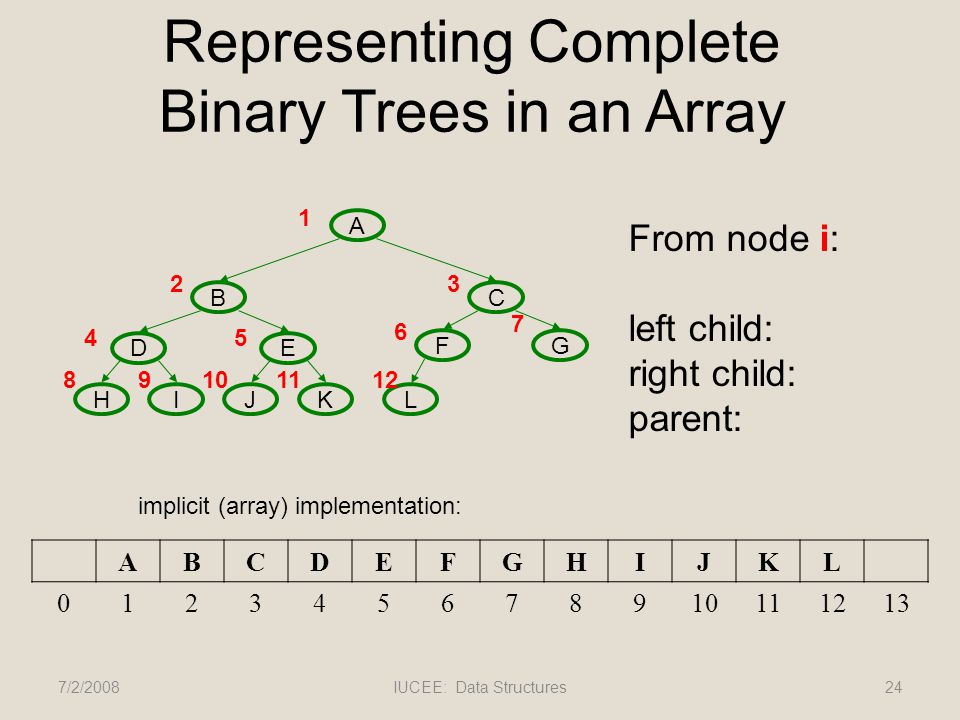 Representing Complete Binary Trees in an Array

1 A
2 B
3 C
4 D
5 E
6 F
7 G
8 H
9 I
10 J
11 K
12 L

From node i:

left child:
right child:
parent:

implicit (array) implementation:

| | A | B | C | D | E | F | G | H | I | J | K | L | |
|---|---|---|---|---|---|---|---|---|---|---|---|---|---|
| 0 | 1 | 2 | 3 | 4 | 5 | 6 | 7 | 8 | 9 | 10 | 11 | 12 | 13 |

7/2/2008 IUCEE: Data Structures 24